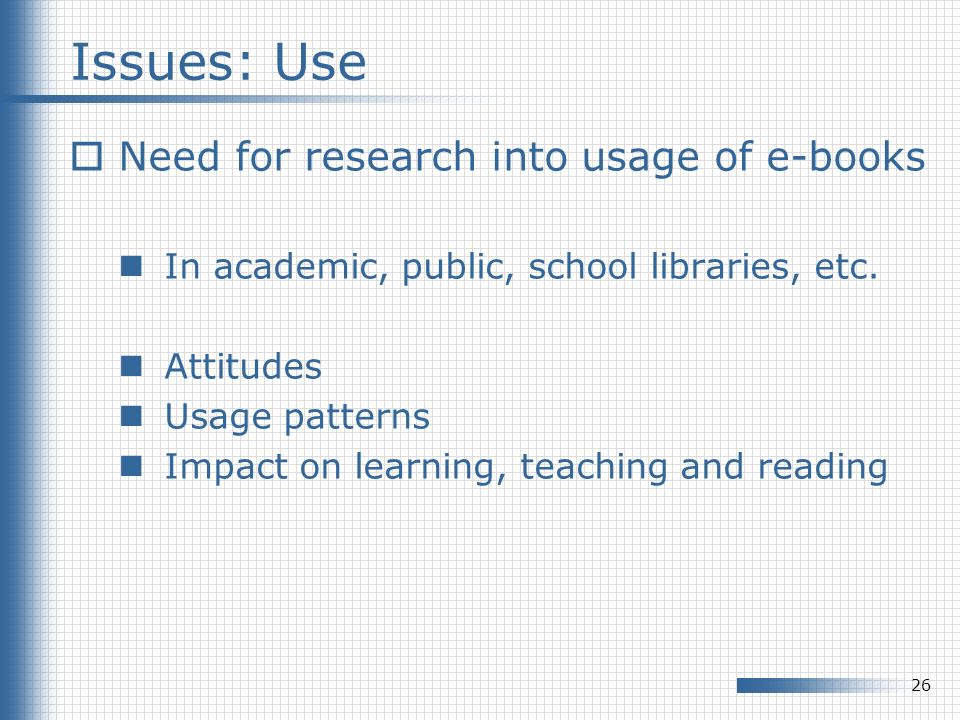 Issues: Use

Need for research into usage of e-books

In academic, public, school libraries, etc.

Attitudes
Usage patterns
Impact on learning, teaching and reading

26